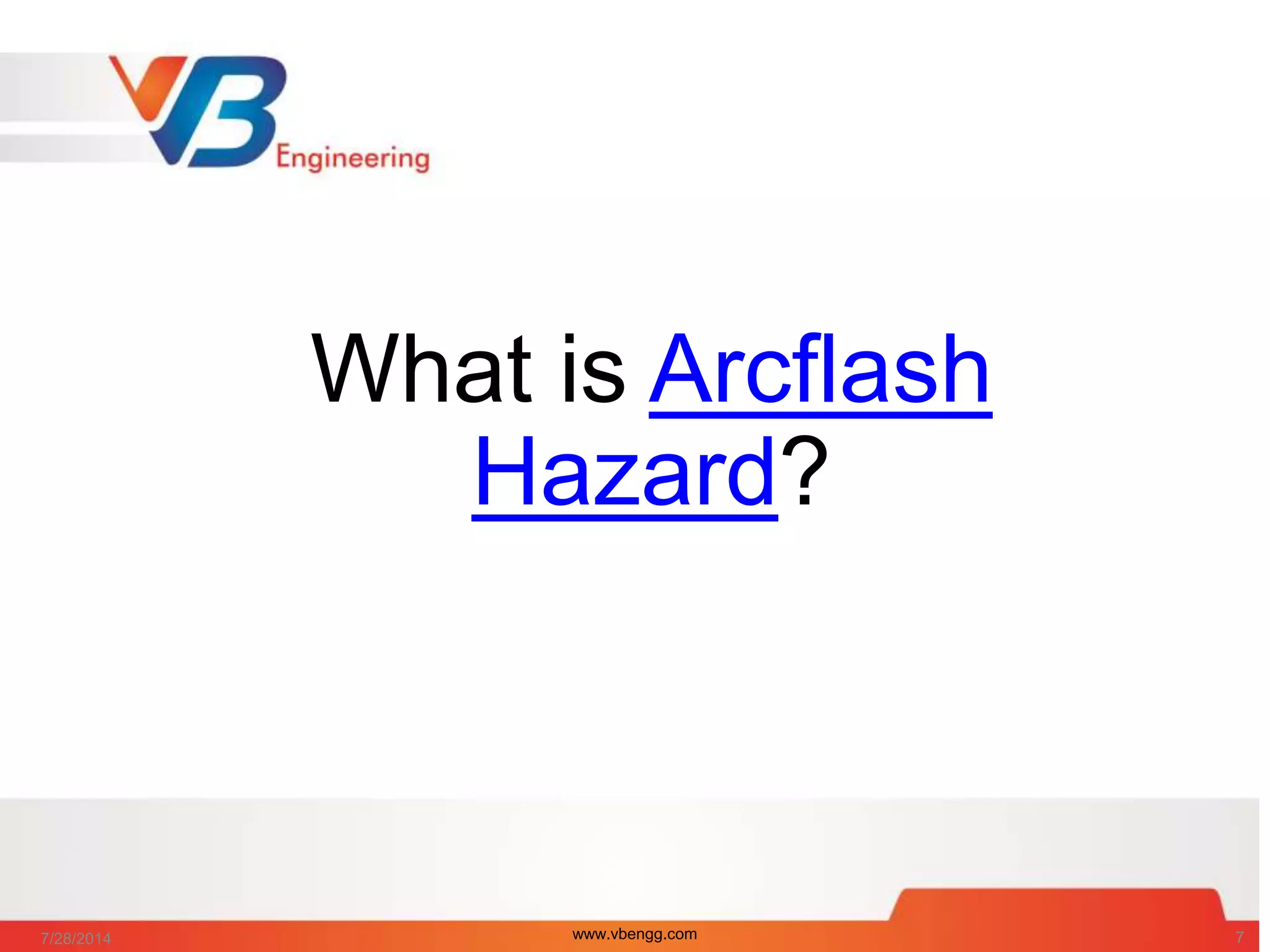 VB Engineering

What is Arcflash Hazard?

7/28/2014

www.vbengg.com

7